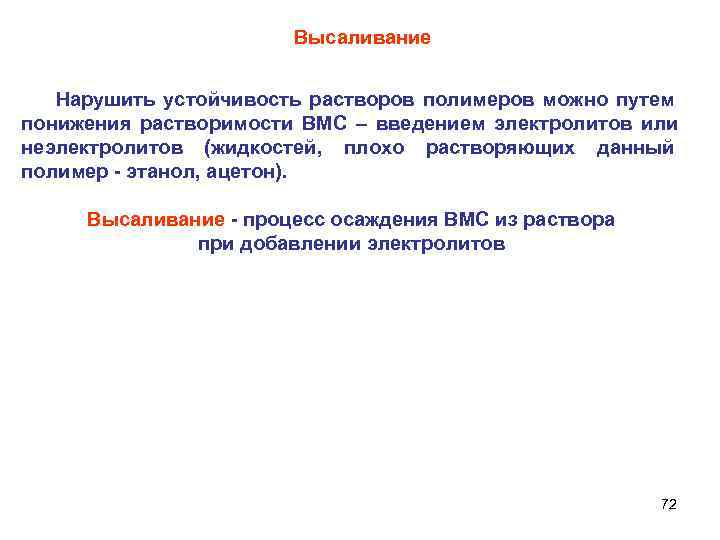 Высаливание

Нарушить устойчивость растворов полимеров можно путем понижения растворимости ВМС – введением электролитов или неэлектролитов (жидкостей, плохо растворяющих данный полимер - этанол, ацетон).

Высаливание - процесс осаждения ВМС из раствора при добавлении электролитов

72